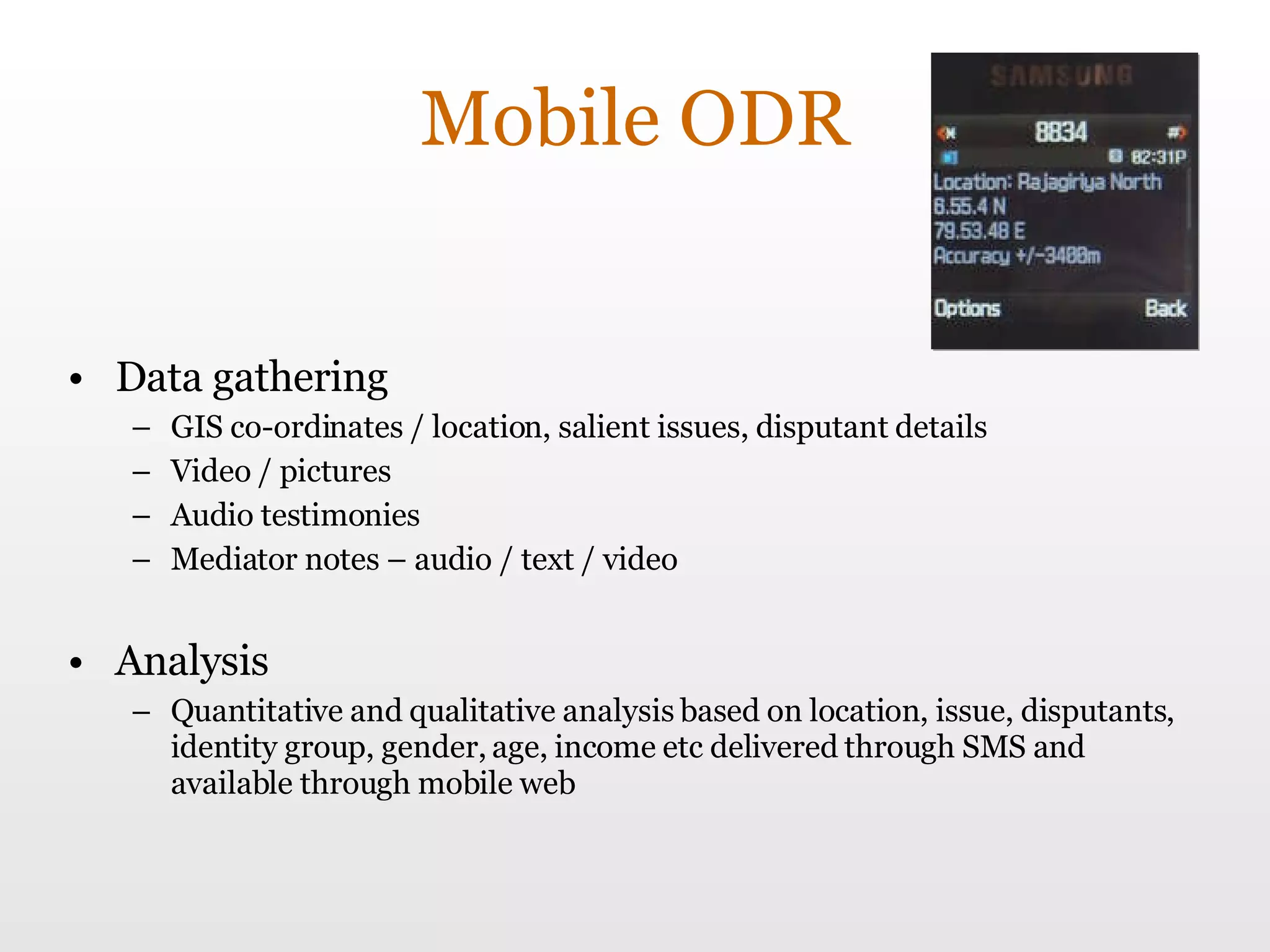 Mobile ODR

SAMSUNG

8834

02:31P

Location: Rajagiriya North
6.55.4 N
79.53.48 E
Accuracy +/-3400m

Options Back

• Data gathering
– GIS co-ordinates / location, salient issues, disputant details
– Video / pictures
– Audio testimonies
– Mediator notes – audio / text / video

• Analysis
– Quantitative and qualitative analysis based on location, issue, disputants, identity group, gender, age, income etc delivered through SMS and available through mobile web